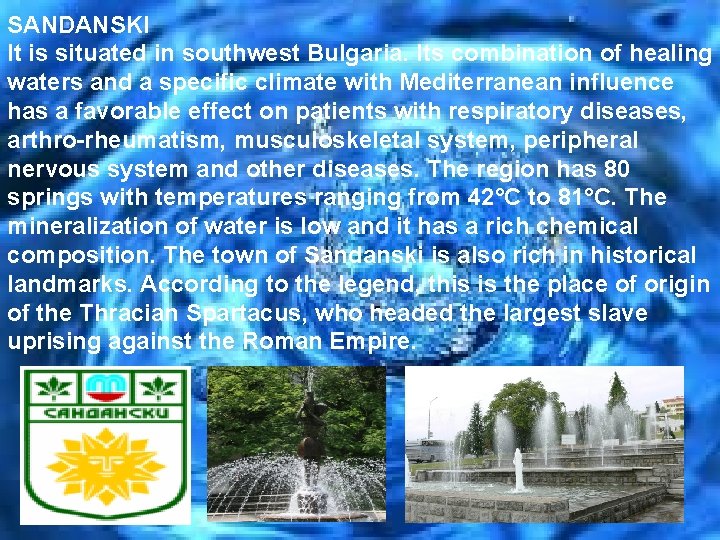 SANDANSKI
It is situated in southwest Bulgaria. Its combination of healing waters and a specific climate with Mediterranean influence has a favorable effect on patients with respiratory diseases, arthro-rheumatism, musculoskeletal system, peripheral nervous system and other diseases. The region has 80 springs with temperatures ranging from 42°C to 81°C. The mineralization of water is low and it has a rich chemical composition. The town of Sandanski is also rich in historical landmarks. According to the legend, this is the place of origin of the Thracian Spartacus, who headed the largest slave uprising against the Roman Empire.

САНДАНСКИ